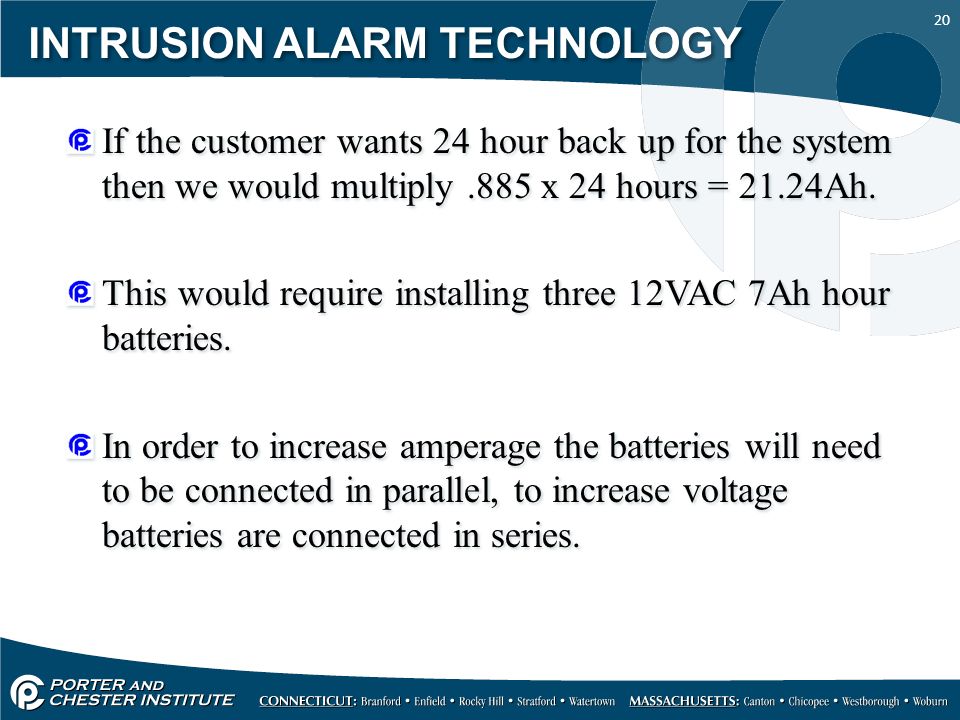 20

INTRUSION ALARM TECHNOLOGY

If the customer wants 24 hour back up for the system then we would multiply .885 x 24 hours = 21.24Ah.

This would require installing three 12VAC 7Ah hour batteries.

In order to increase amperage the batteries will need to be connected in parallel, to increase voltage batteries are connected in series.

PORTER AND CHESTER INSTITUTE

CONNECTICUT: Branford • Enfield • Rocky Hill • Stratford • Watertown MASSACHUSETTS: Canton • Chicopee • Westborough • Woburn